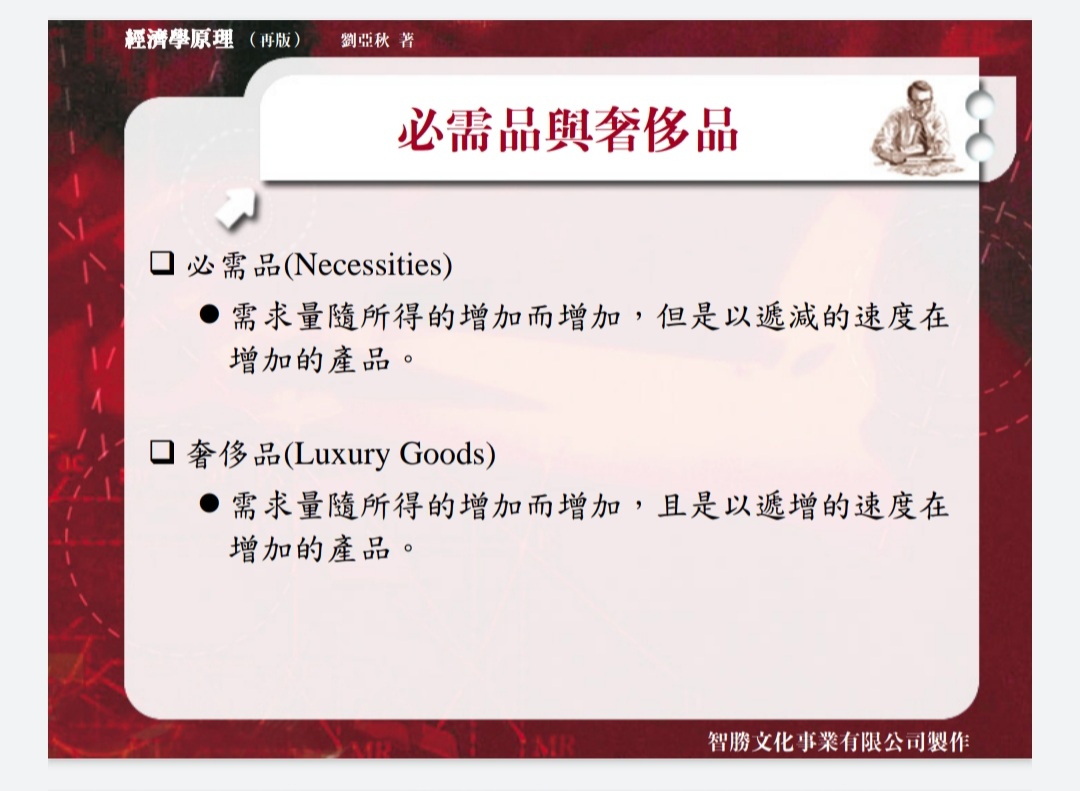 經濟學原理（再版） 劉亞秋 著

必需品與奢侈品

❑ 必需品(Necessities)

● 需求量隨所得的增加而增加，但是以遞減的速度在增加的產品。

❑ 奢侈品(Luxury Goods)

● 需求量隨所得的增加而增加，且是以遞增的速度在增加的產品。

智勝文化事業有限公司製作